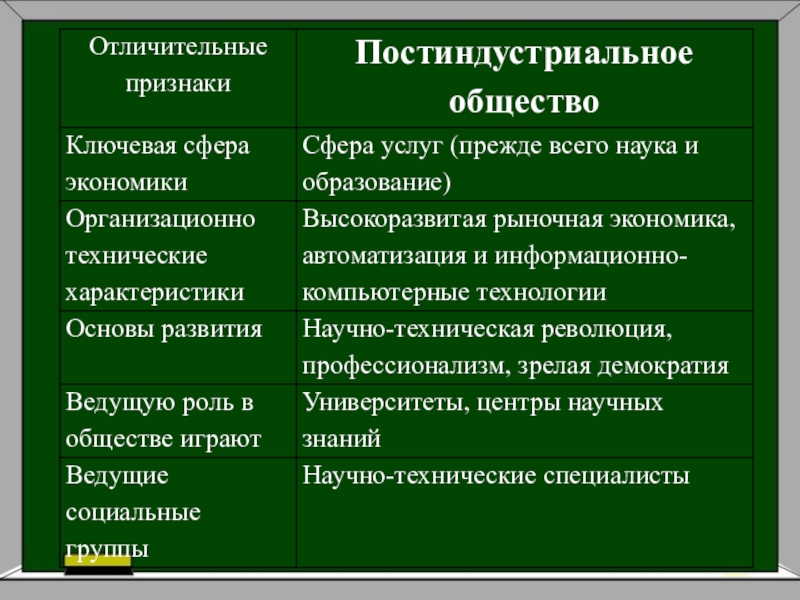 | Отличительные признаки | Постиндустриальное общество |
|---|---|
| Ключевая сфера экономики | Сфера услуг (прежде всего наука и образование) |
| Организационно технические характеристики | Высокоразвитая рыночная экономика, автоматизация и информационно-компьютерные технологии |
| Основы развития | Научно-техническая революция, профессионализм, зрелая демократия |
| Ведущую роль в обществе играют | Университеты, центры научных знаний |
| Ведущие социальные группы | Научно-технические специалисты |